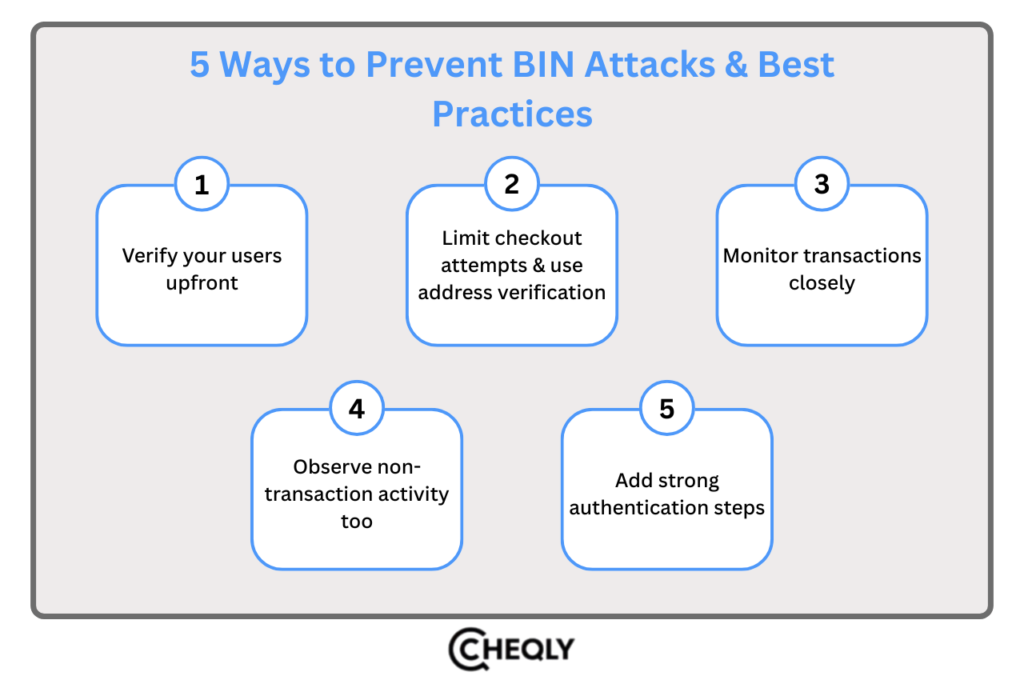 5 Ways to Prevent BIN Attacks & Best Practices

1
Verify your users upfront

2
Limit checkout attempts & use address verification

3
Monitor transactions closely

4
Observe non-transaction activity too

5
Add strong authentication steps

CHEQLY